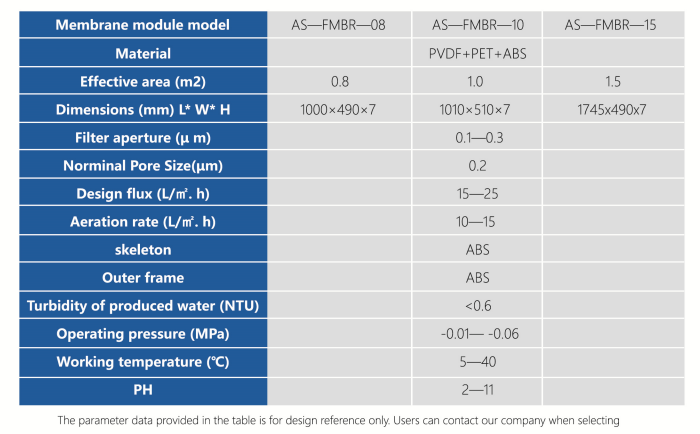 | Membrane module model | AS—FMBR—08 | AS—FMBR—10 | AS—FMBR—15 |
|---|---|---|---|
| Material | | PVDF+PET+ABS | |
| Effective area (m2) | 0.8 | 1.0 | 1.5 |
| Dimensions (mm) L* W* H | 1000×490×7 | 1010×510×7 | 1745x490x7 |
| Filter aperture (μ m) | | 0.1—0.3 | |
| Norminal Pore Size(μm) | | 0.2 | |
| Design flux (L/㎡. h) | | 15—25 | |
| Aeration rate (L/㎡. h) | | 10—15 | |
| skeleton | | ABS | |
| Outer frame | | ABS | |
| Turbidity of produced water (NTU) | | <0.6 | |
| Operating pressure (MPa) | | -0.01— -0.06 | |
| Working temperature (℃) | | 5—40 | |
| PH | | 2—11 | |

The parameter data provided in the table is for design reference only. Users can contact our company when selecting